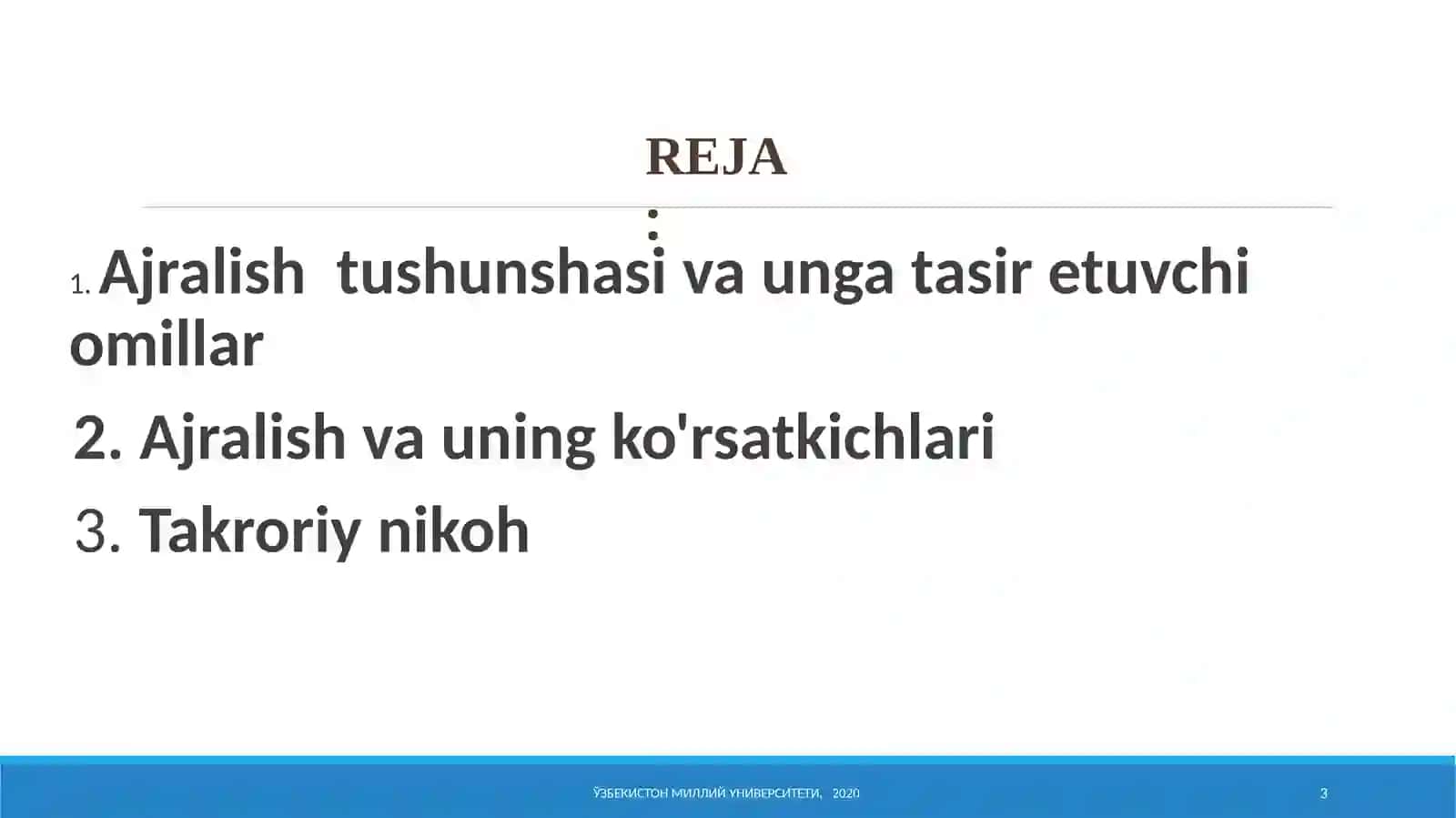 REJA
:

1. Ajralish tushunshasi va unga tasir etuvchi omillar

2. Ajralish va uning ko'rsatkichlari

3. Takroriy nikoh

ЎЗБЕКИСТОН МИЛЛИЙ УНИВЕРСИТЕТИ, 2020

3